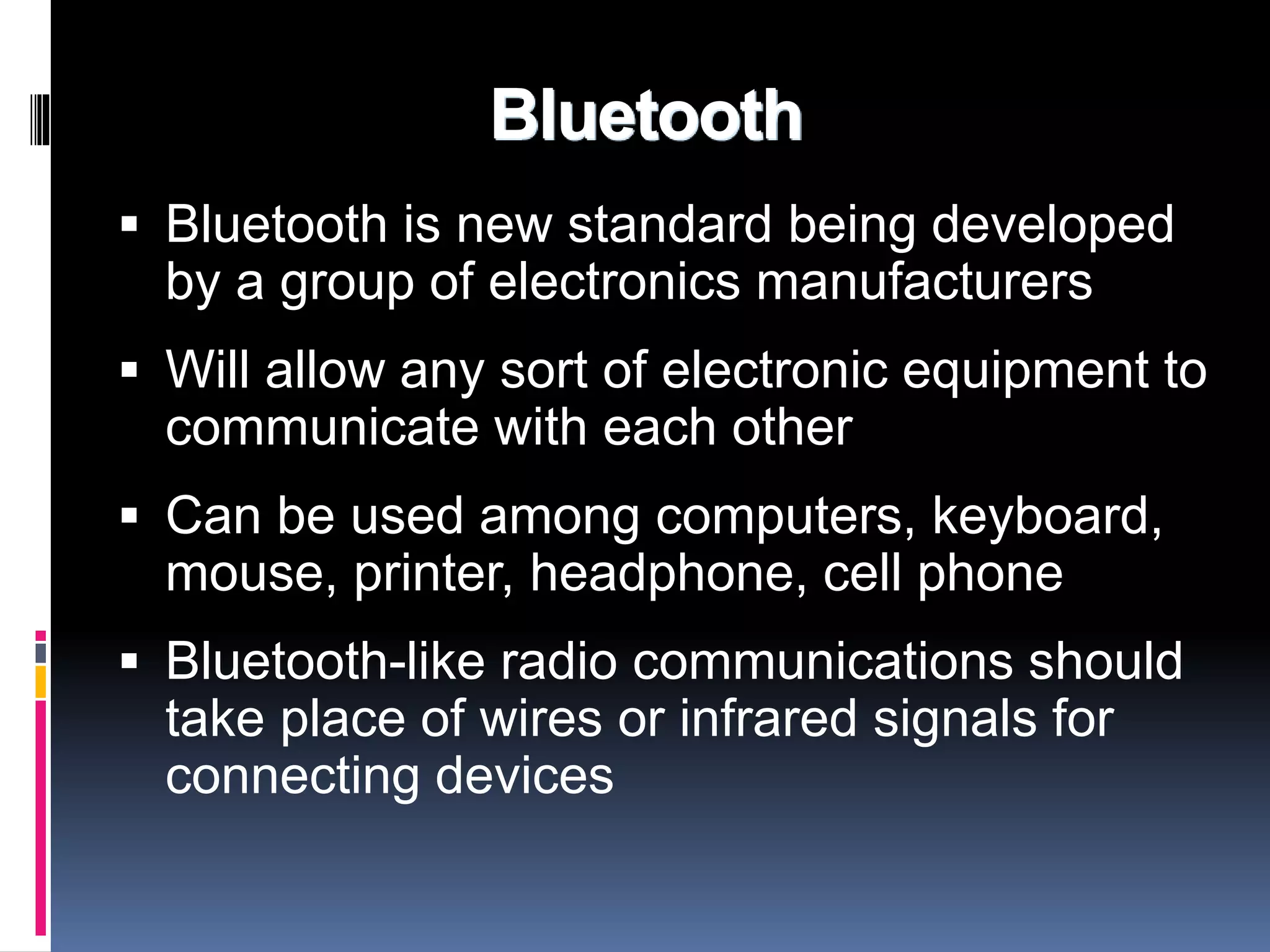 Bluetooth

▪ Bluetooth is new standard being developed by a group of electronics manufacturers

▪ Will allow any sort of electronic equipment to communicate with each other

▪ Can be used among computers, keyboard, mouse, printer, headphone, cell phone

▪ Bluetooth-like radio communications should take place of wires or infrared signals for connecting devices